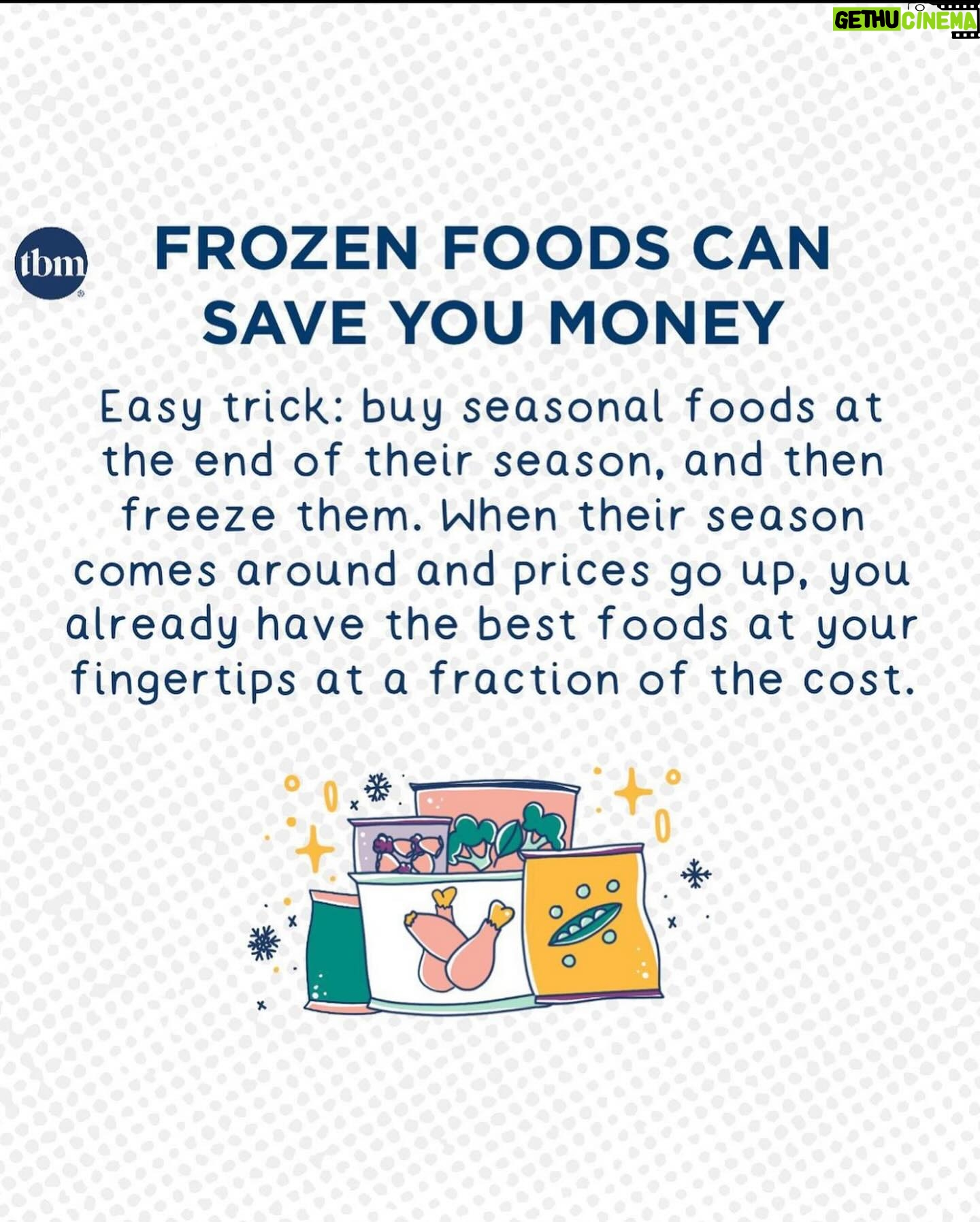 GETHU CINEMA

tbm

FROZEN FOODS CAN SAVE YOU MONEY

Easy trick: buy seasonal foods at the end of their season, and then freeze them. When their season comes around and prices go up, you already have the best foods at your fingertips at a fraction of the cost.